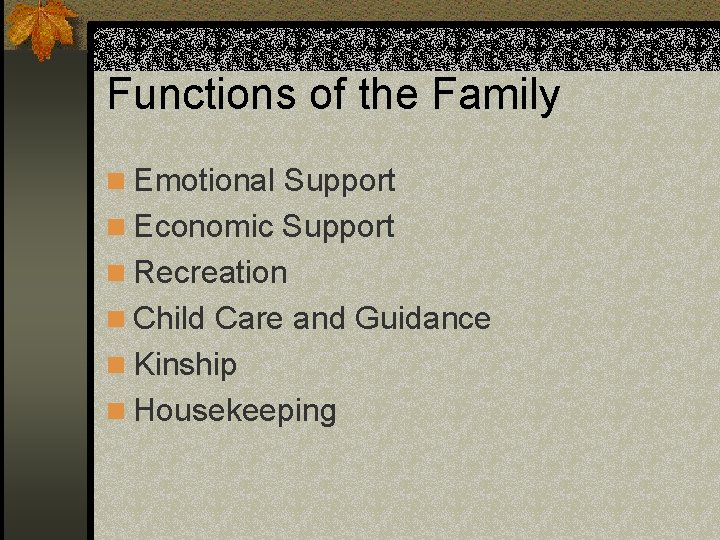 Functions of the Family

- Emotional Support
- Economic Support
- Recreation
- Child Care and Guidance
- Kinship
- Housekeeping